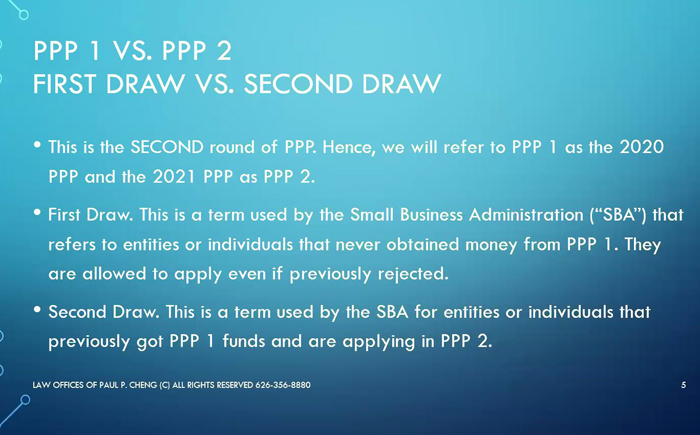 PPP 1 VS. PPP 2
FIRST DRAW VS. SECOND DRAW

• This is the SECOND round of PPP. Hence, we will refer to PPP 1 as the 2020 PPP and the 2021 PPP as PPP 2.

• First Draw. This is a term used by the Small Business Administration ("SBA") that refers to entities or individuals that never obtained money from PPP 1. They are allowed to apply even if previously rejected.

• Second Draw. This is a term used by the SBA for entities or individuals that previously got PPP 1 funds and are applying in PPP 2.

LAW OFFICES OF PAUL P. CHENG (C) ALL RIGHTS RESERVED 626-356-8880

5